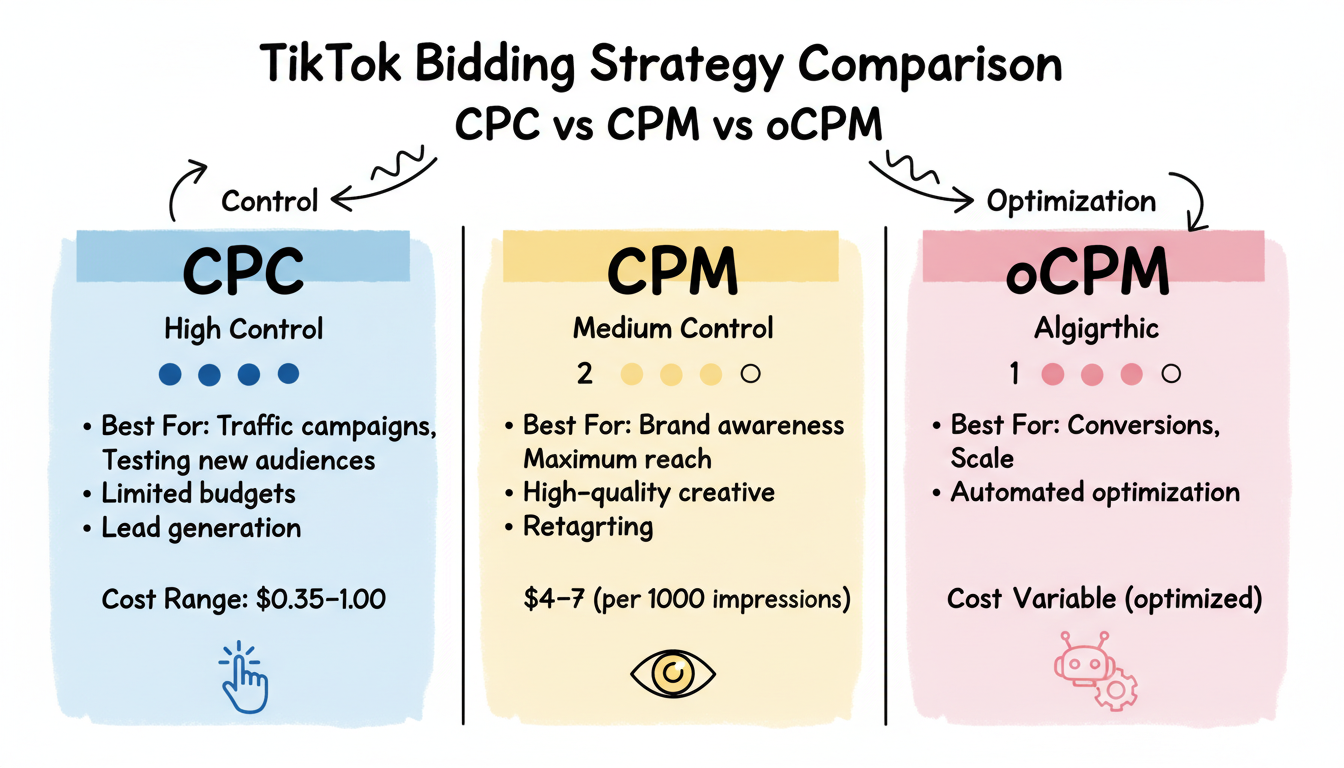 TikTok Bidding Strategy Comparison
CPC vs CPM vs oCPM

Control

Optimization

CPC

High Control

• Best For: Traffic campaigns, Testing new audiences
• Limited budgets
• Lead generation

Cost Range: $0.35–1.00

CPM

Medium Control

2

• Best For: Brand awareness Maximum reach
• High-quality creative
• Retagrting

$4–7 (per 1000 impressions)

oCPM

Algigrthic

1

• Best For: Conversions, Scale
• Automated optimization

Cost Variable (optimized)